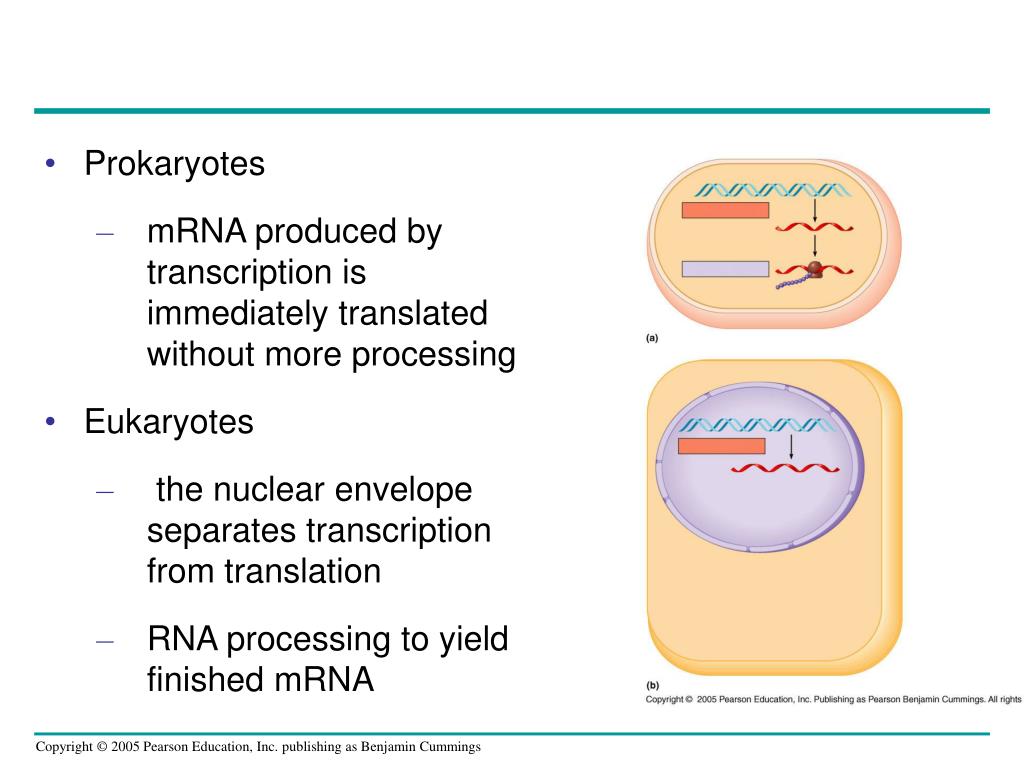 • Prokaryotes

– mRNA produced by transcription is immediately translated without more processing

• Eukaryotes

– the nuclear envelope separates transcription from translation

– RNA processing to yield finished mRNA

(a)

(b)

Copyright © 2005 Pearson Education, Inc. Publishing as Pearson Benjamin Cummings. All rights

Copyright © 2005 Pearson Education, Inc. publishing as Benjamin Cummings